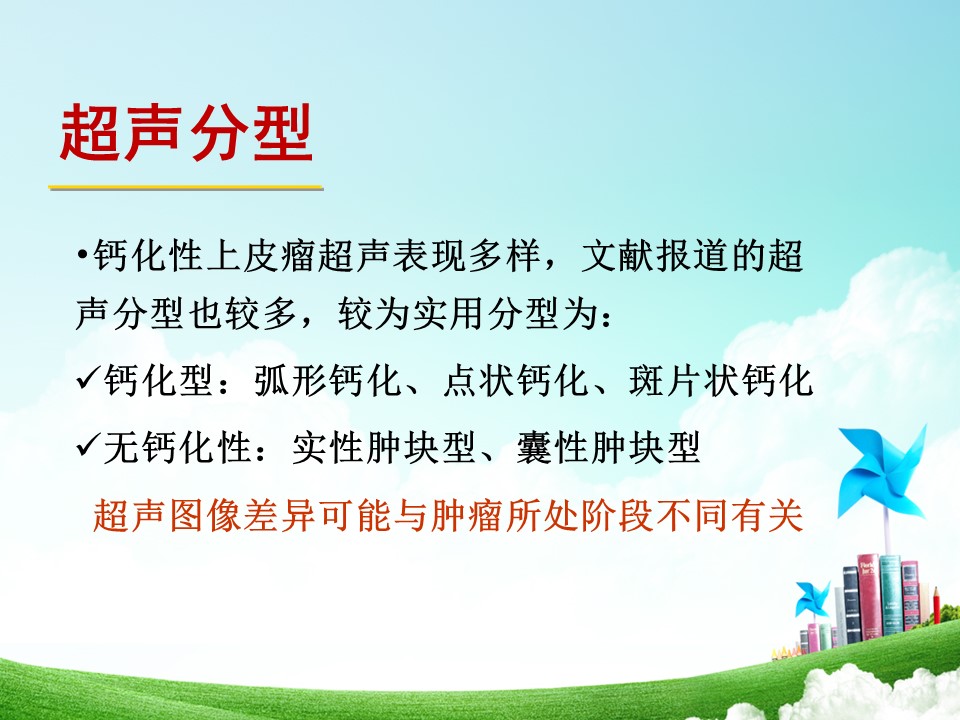 超声分型

•钙化性上皮瘤超声表现多样，文献报道的超声分型也较多，较为实用分型为：

✓钙化型：弧形钙化、点状钙化、斑片状钙化

✓无钙化性：实性肿块型、囊性肿块型

超声图像差异可能与肿瘤所处阶段不同有关